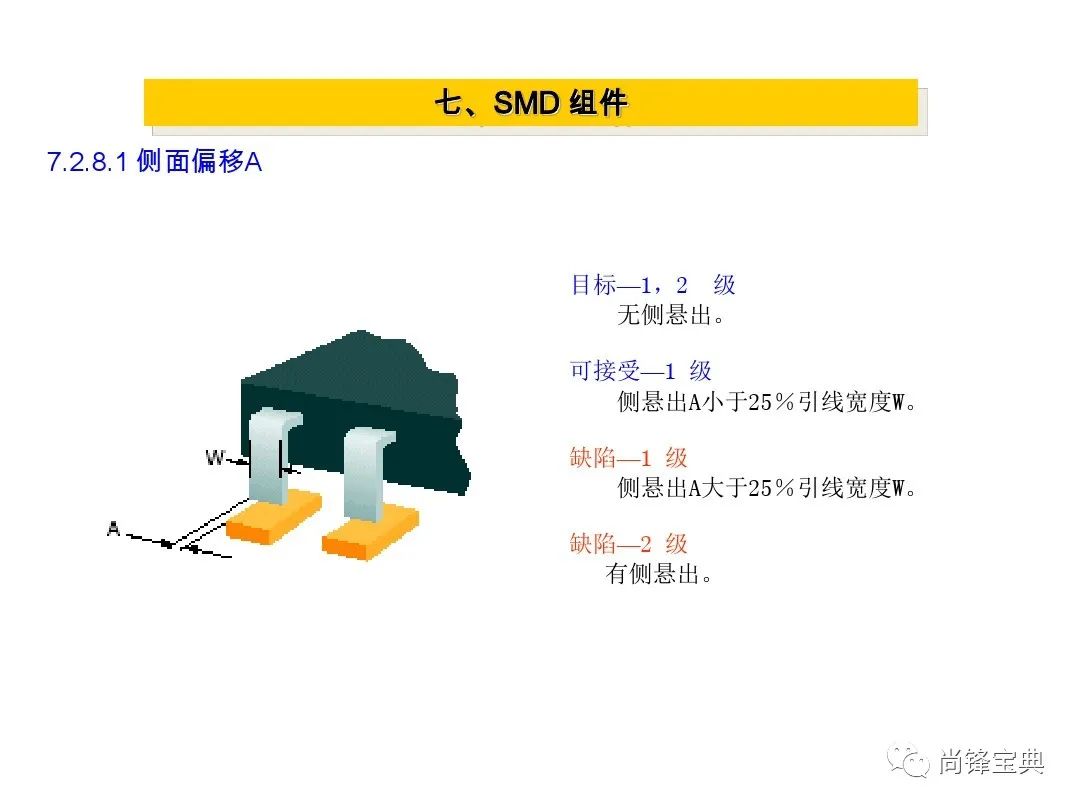 七、SMD 组件

7.2.8.1 侧面偏移A

W

A

目标—1，2 级
无侧悬出。

可接受—1 级
侧悬出A小于25％引线宽度W。

缺陷—1 级
侧悬出A大于25％引线宽度W。

缺陷—2 级
有侧悬出。

尚锋宝典